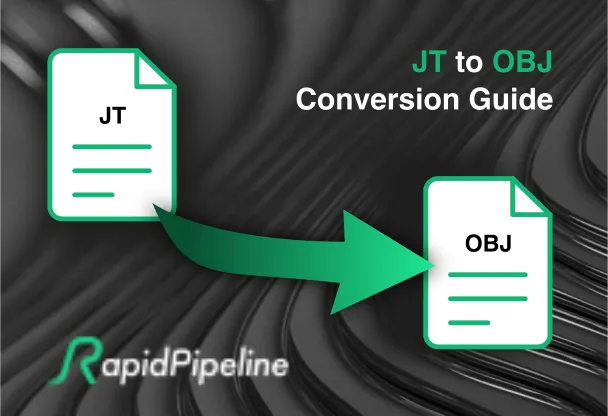 JT to OBJ
Conversion Guide

JT

OBJ

RapidPipeline